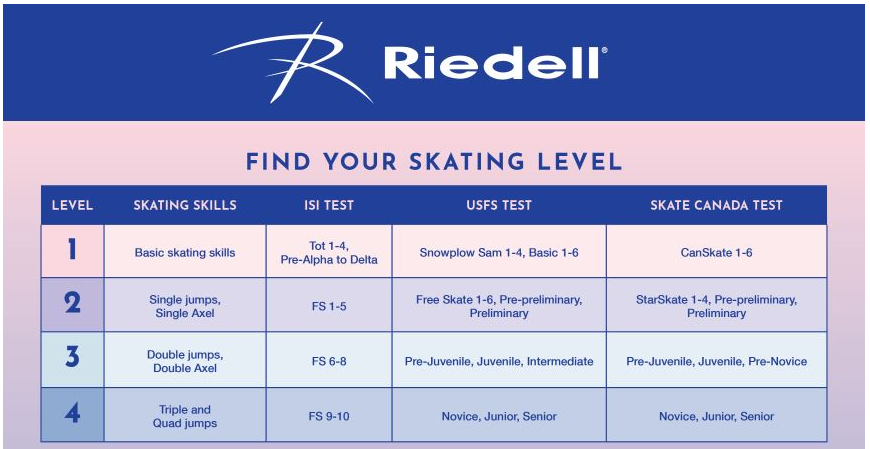 Riedell®

FIND YOUR SKATING LEVEL

| LEVEL | SKATING SKILLS | ISI TEST | USFS TEST | SKATE CANADA TEST |
|---|---|---|---|---|
| 1 | Basic skating skills | Tot 1-4, Pre-Alpha to Delta | Snowplow Sam 1-4, Basic 1-6 | CanSkate 1-6 |
| 2 | Single jumps, Single Axel | FS 1-5 | Free Skate 1-6, Pre-preliminary, Preliminary | StarSkate 1-4, Pre-preliminary, Preliminary |
| 3 | Double jumps, Double Axel | FS 6-8 | Pre-Juvenile, Juvenile, Intermediate | Pre-Juvenile, Juvenile, Pre-Novice |
| 4 | Triple and Quad jumps | FS 9-10 | Novice, Junior, Senior | Novice, Junior, Senior |